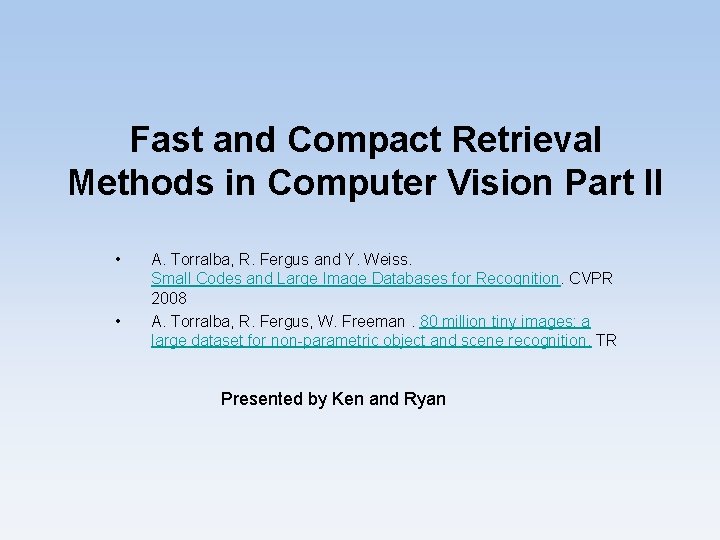 Fast and Compact Retrieval Methods in Computer Vision Part II

• A. Torralba, R. Fergus and Y. Weiss. Small Codes and Large Image Databases for Recognition. CVPR 2008

• A. Torralba, R. Fergus, W. Freeman . 80 million tiny images: a large dataset for non-parametric object and scene recognition. TR

Presented by Ken and Ryan